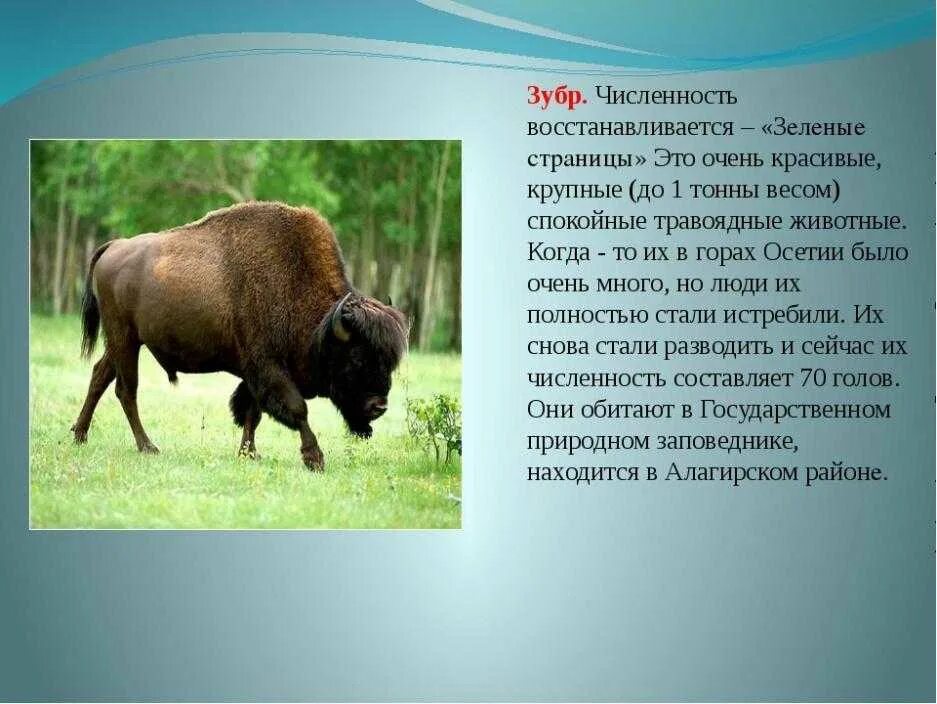 Зубр. Численность восстанавливается – «Зеленые страницы» Это очень красивые, крупные (до 1 тонны весом) спокойные травоядные животные. Когда - то их в горах Осетии было очень много, но люди их полностью стали истребили. Их снова стали разводить и сейчас их численность составляет 70 голов. Они обитают в Государственном природном заповеднике, находится в Алагирском районе.